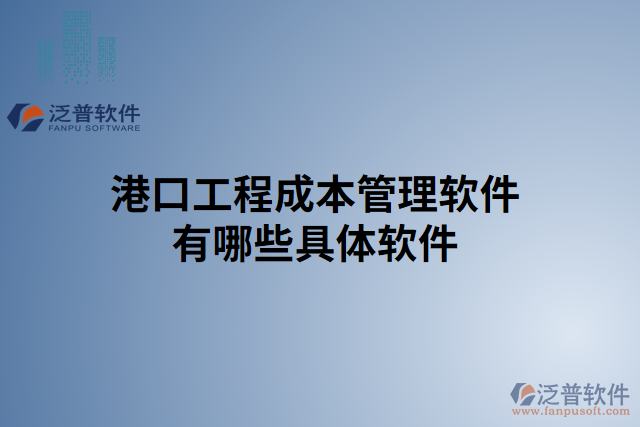 泛普软件
FANPU SOFTWARE

港口工程成本管理软件有哪些具体软件

泛普软件
www.fanpusoft.com